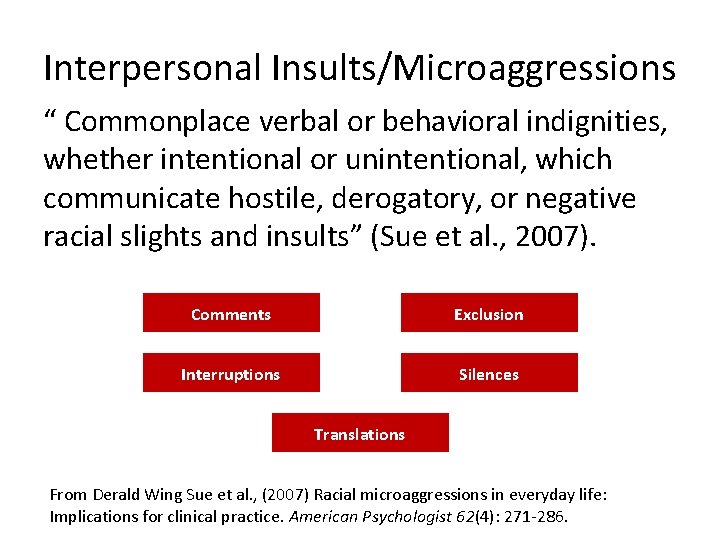 Interpersonal Insults/Microaggressions

“ Commonplace verbal or behavioral indignities, whether intentional or unintentional, which communicate hostile, derogatory, or negative racial slights and insults” (Sue et al., 2007).

Comments

Exclusion

Interruptions

Silences

Translations

From Derald Wing Sue et al., (2007) Racial microaggressions in everyday life: Implications for clinical practice. American Psychologist 62(4): 271-286.